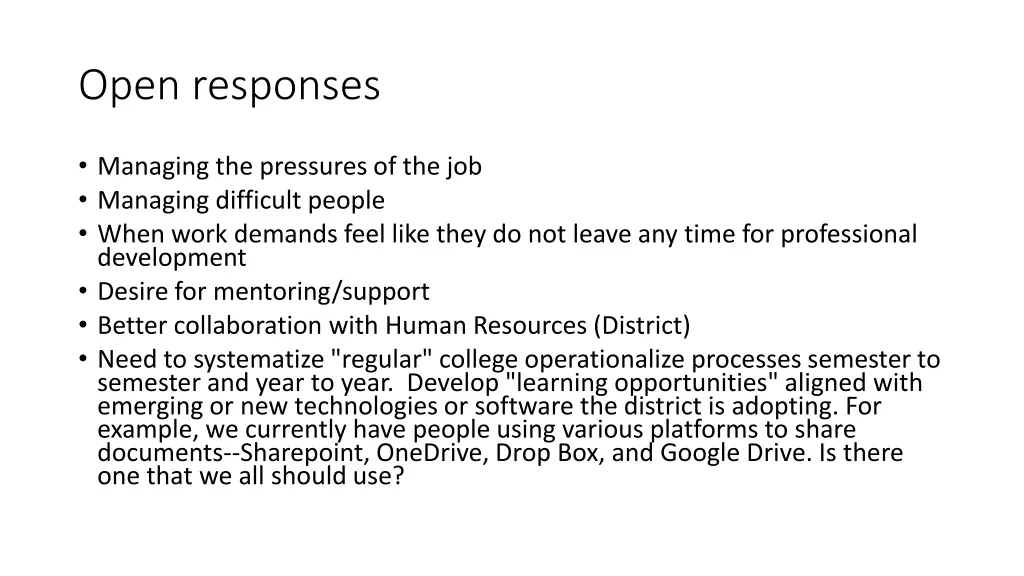 Open responses

• Managing the pressures of the job
• Managing difficult people
• When work demands feel like they do not leave any time for professional development
• Desire for mentoring/support
• Better collaboration with Human Resources (District)
• Need to systematize "regular" college operationalize processes semester to semester and year to year. Develop "learning opportunities" aligned with emerging or new technologies or software the district is adopting. For example, we currently have people using various platforms to share documents--Sharepoint, OneDrive, Drop Box, and Google Drive. Is there one that we all should use?